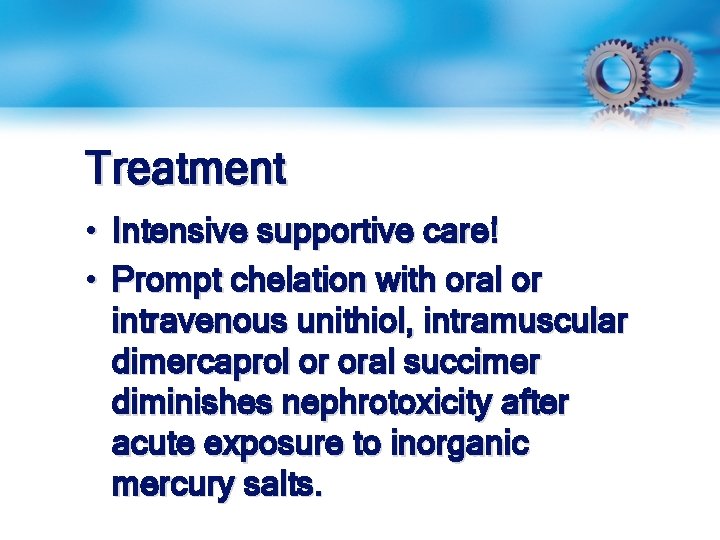 Treatment

• Intensive supportive care!

• Prompt chelation with oral or intravenous unithiol, intramuscular dimercaprol or oral succimer diminishes nephrotoxicity after acute exposure to inorganic mercury salts.